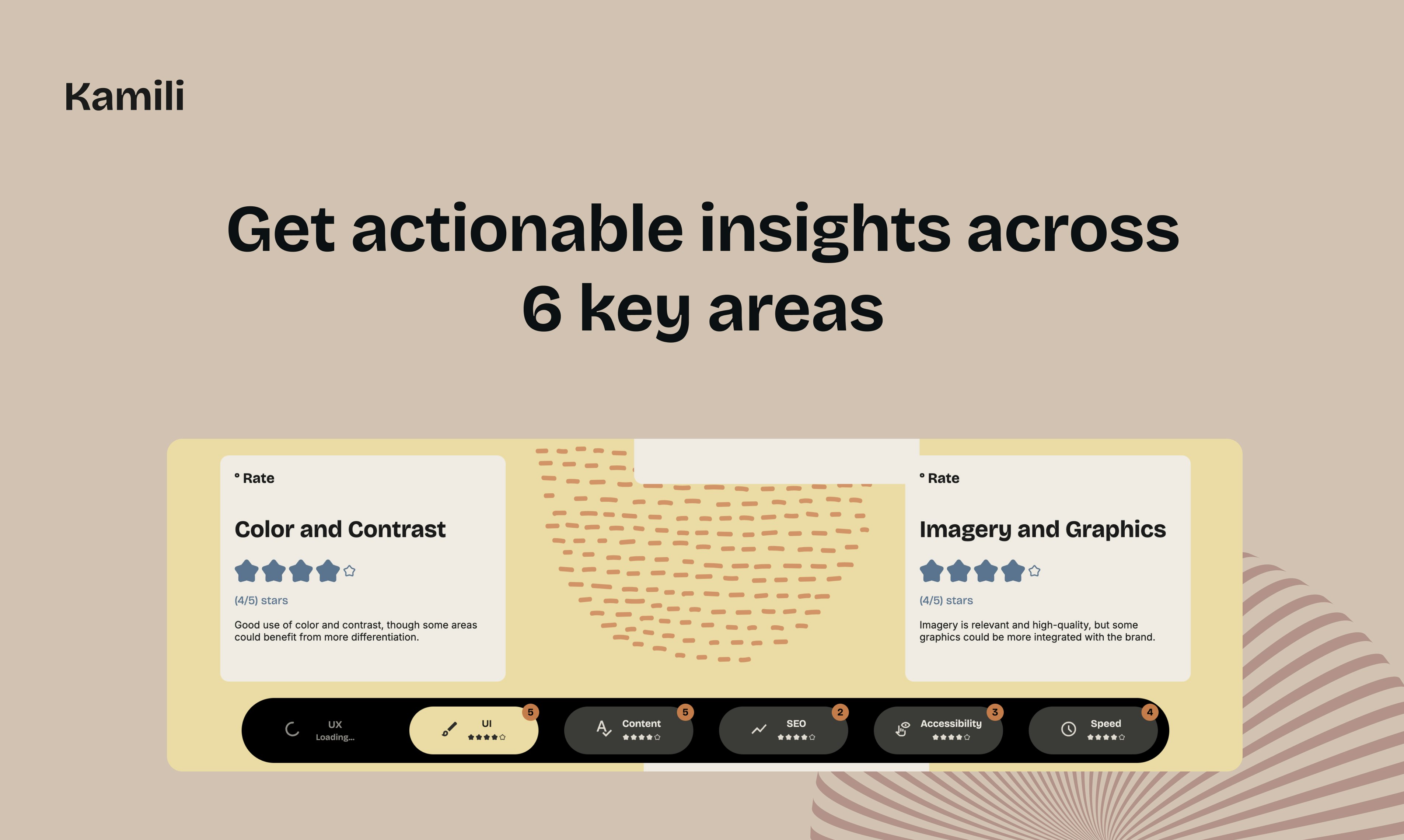 Kamili

Get actionable insights across 6 key areas

° Rate

Color and Contrast

(4/5) stars

Good use of color and contrast, though some areas could benefit from more differentiation.

° Rate

Imagery and Graphics

(4/5) stars

Imagery is relevant and high-quality, but some graphics could be more integrated with the brand.

UX
Loading...

UI 5

Content 5

SEO 2

Accessibility 3

Speed 4